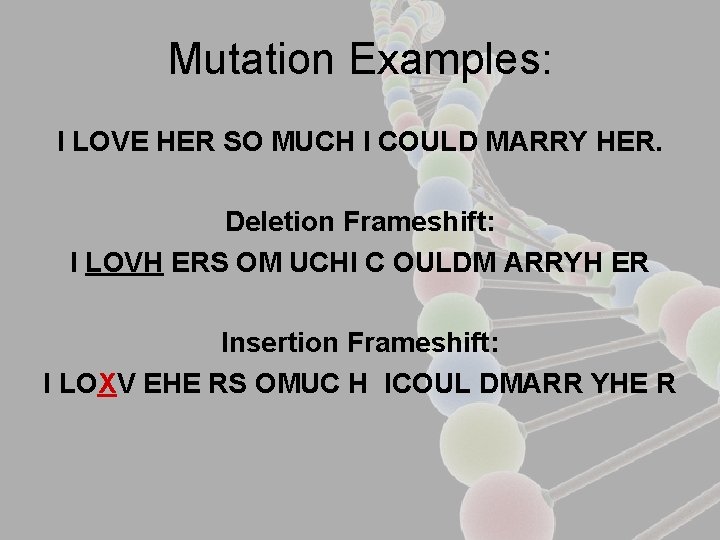 Mutation Examples:

I LOVE HER SO MUCH I COULD MARRY HER.

Deletion Frameshift:

I LOVH ERS OM UCHI C OULDM ARRYH ER

Insertion Frameshift:

I LOXV EHE RS OMUC H ICOUL DMARR YHE R